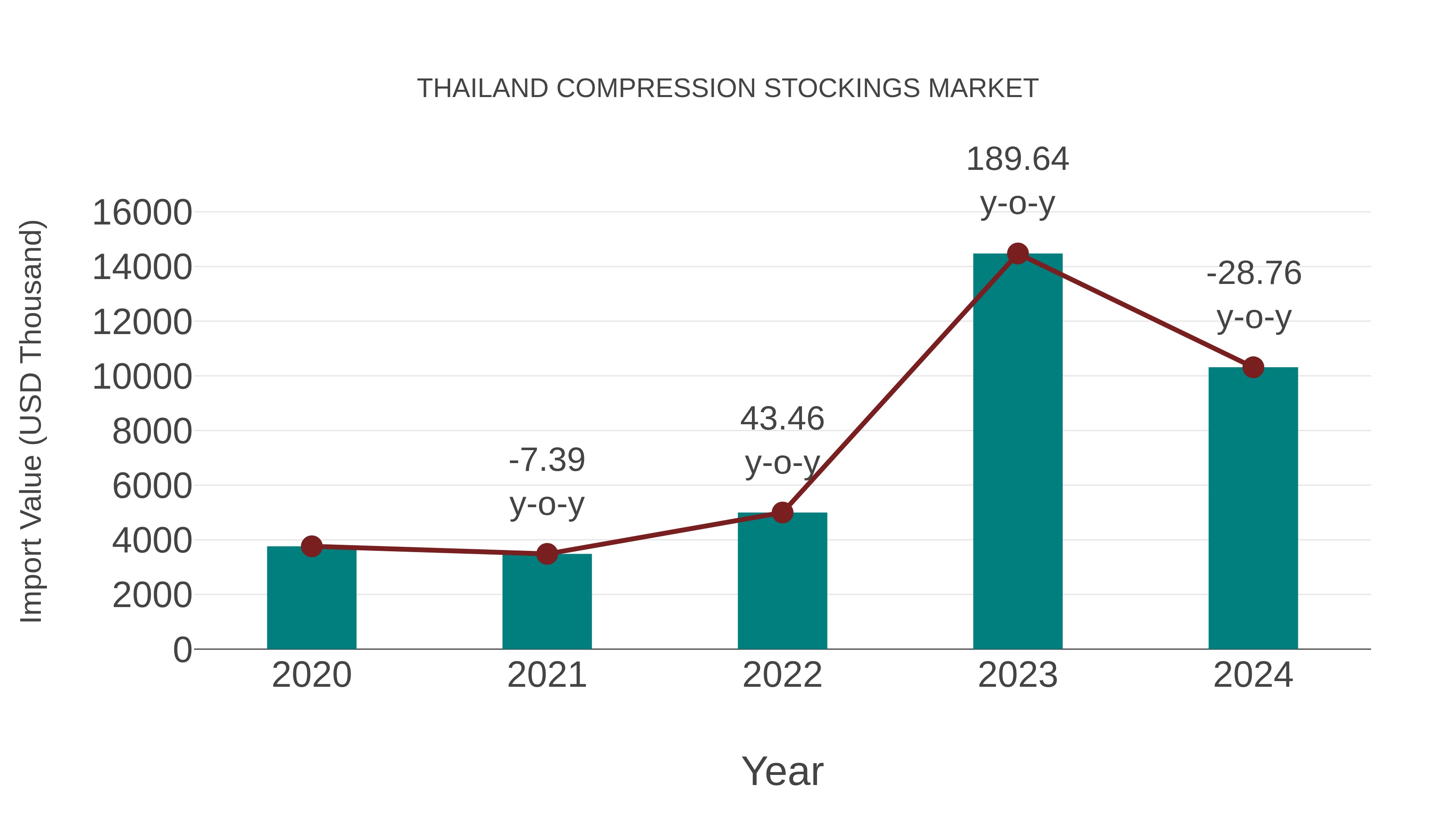 THAILAND COMPRESSION STOCKINGS MARKET

Import Value (USD Thousand)

16000
14000
12000
10000
8000
6000
4000
2000
0

-7.39 y-o-y
43.46 y-o-y
189.64 y-o-y
-28.76 y-o-y

2020
2021
2022
2023
2024

Year